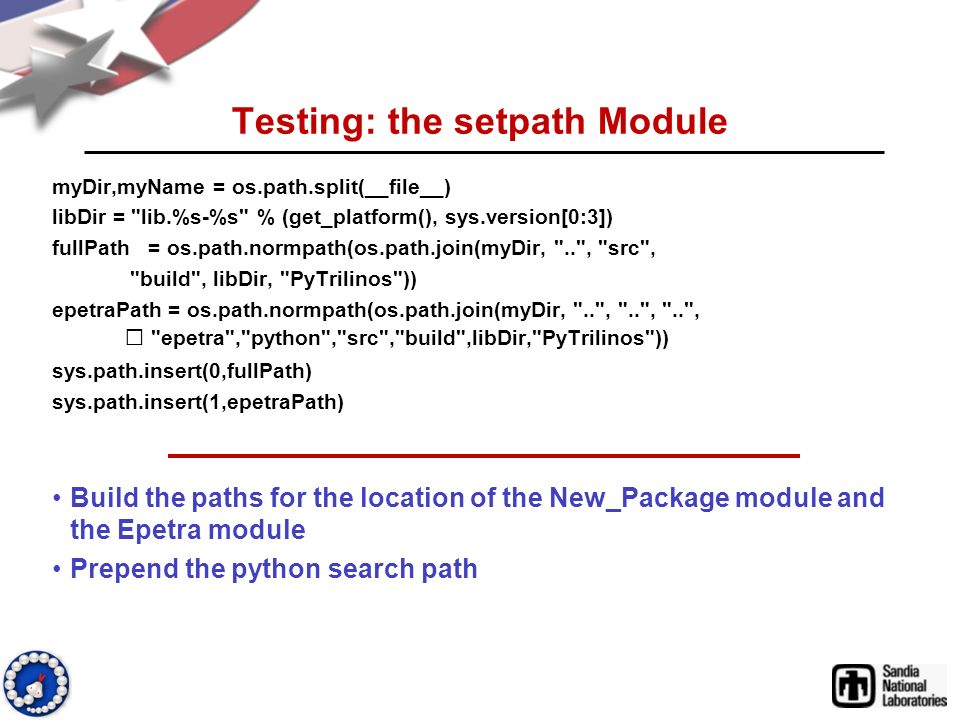 Testing: the setpath Module

myDir,myName = os.path.split(__file__)
libDir = "lib.%s-%s" % (get_platform(), sys.version[0:3])
fullPath = os.path.normpath(os.path.join(myDir, "..", "src",
"build", libDir, "PyTrilinos"))
epetraPath = os.path.normpath(os.path.join(myDir, "..", "..", "..",
□ "epetra","python","src","build",libDir,"PyTrilinos"))
sys.path.insert(0,fullPath)
sys.path.insert(1,epetraPath)

• Build the paths for the location of the New_Package module and the Epetra module
• Prepend the python search path

Sandia National Laboratories